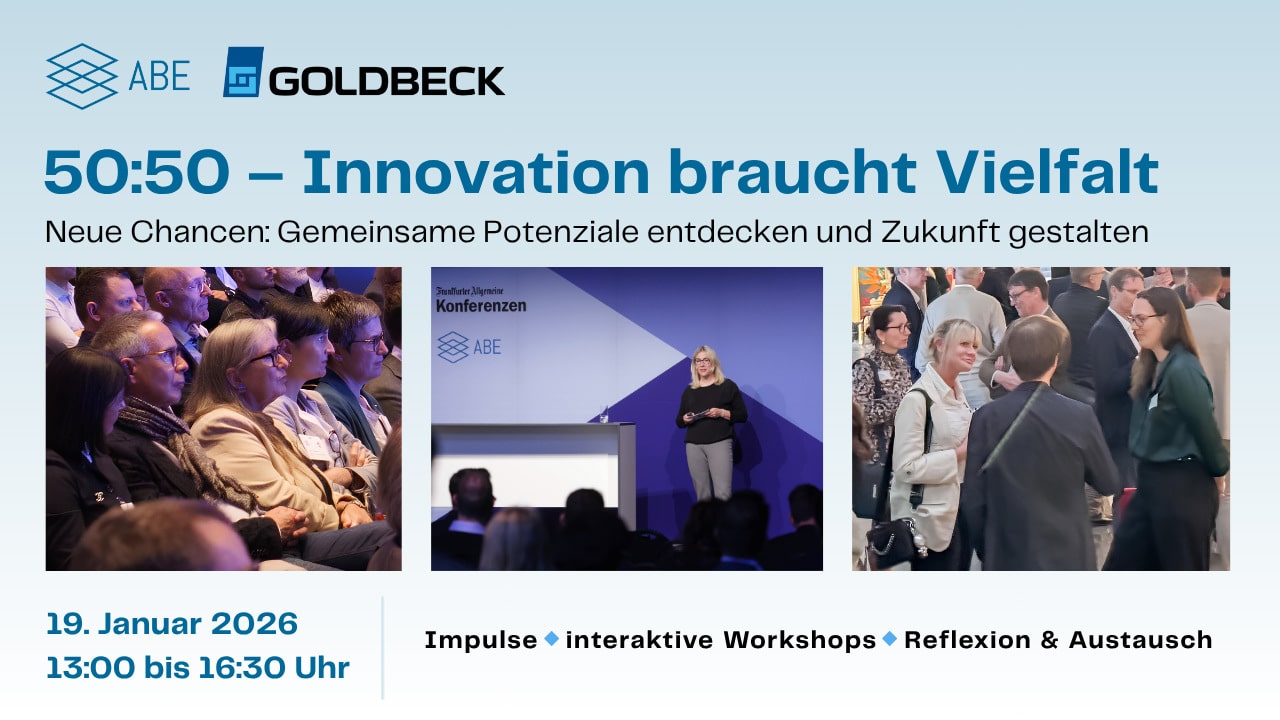 ABE GOLDBECK

50:50 – Innovation braucht Vielfalt

Neue Chancen: Gemeinsame Potenziale entdecken und Zukunft gestalten

Frankfurter Allgemeine Konferenzen

ABE

19. Januar 2026
13:00 bis 16:30 Uhr

Impulse ◆ interaktive Workshops ◆ Reflexion & Austausch